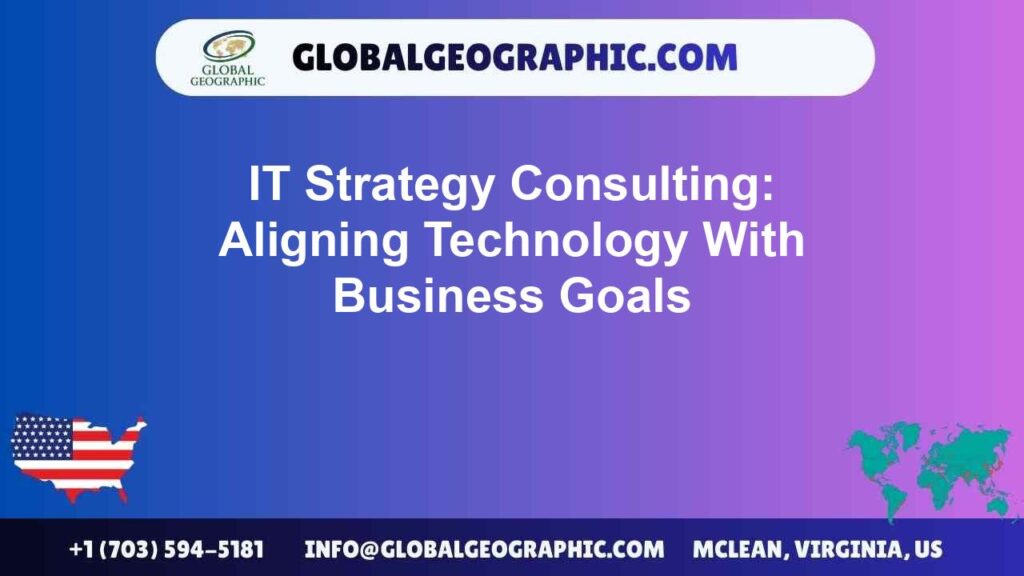 GLOBAL GEOGRAPHIC

GLOBALGEOGRAPHIC.COM

IT Strategy Consulting: Aligning Technology With Business Goals

+1 (703) 594-5181 INFO@GLOBALGEOGRAPHIC.COM MCLEAN, VIRGINIA, US